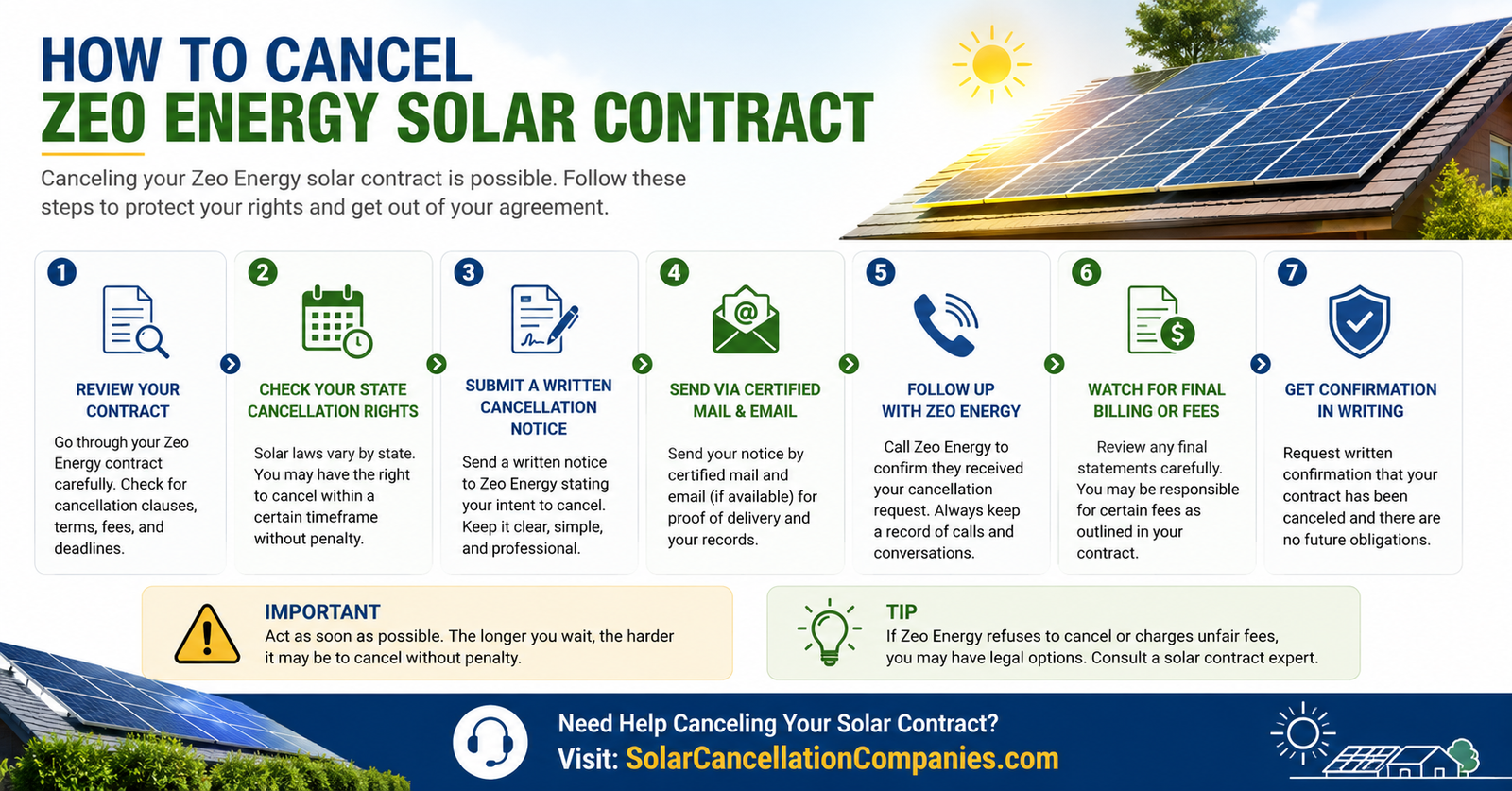 HOW TO CANCEL
ZEO ENERGY SOLAR CONTRACT

Canceling your Zeo Energy solar contract is possible. Follow these steps to protect your rights and get out of your agreement.

1
REVIEW YOUR CONTRACT
Go through your Zeo Energy contract carefully. Check for cancellation clauses, terms, fees, and deadlines.

2
CHECK YOUR STATE CANCELLATION RIGHTS
Solar laws vary by state. You may have the right to cancel within a certain timeframe without penalty.

3
SUBMIT A WRITTEN CANCELLATION NOTICE
Send a written notice to Zeo Energy stating your intent to cancel. Keep it clear, simple, and professional.

4
SEND VIA CERTIFIED MAIL & EMAIL
Send your notice by certified mail and email (if available) for proof of delivery and your records.

5
FOLLOW UP WITH ZEO ENERGY
Call Zeo Energy to confirm they received your cancellation request. Always keep a record of calls and conversations.

6
WATCH FOR FINAL BILLING OR FEES
Review any final statements carefully. You may be responsible for certain fees as outlined in your contract.

7
GET CONFIRMATION IN WRITING
Request written confirmation that your contract has been canceled and there are no future obligations.

IMPORTANT
Act as soon as possible. The longer you wait, the harder it may be to cancel without penalty.

TIP
If Zeo Energy refuses to cancel or charges unfair fees, you may have legal options. Consult a solar contract expert.

Need Help Canceling Your Solar Contract?
Visit: SolarCancellationCompanies.com